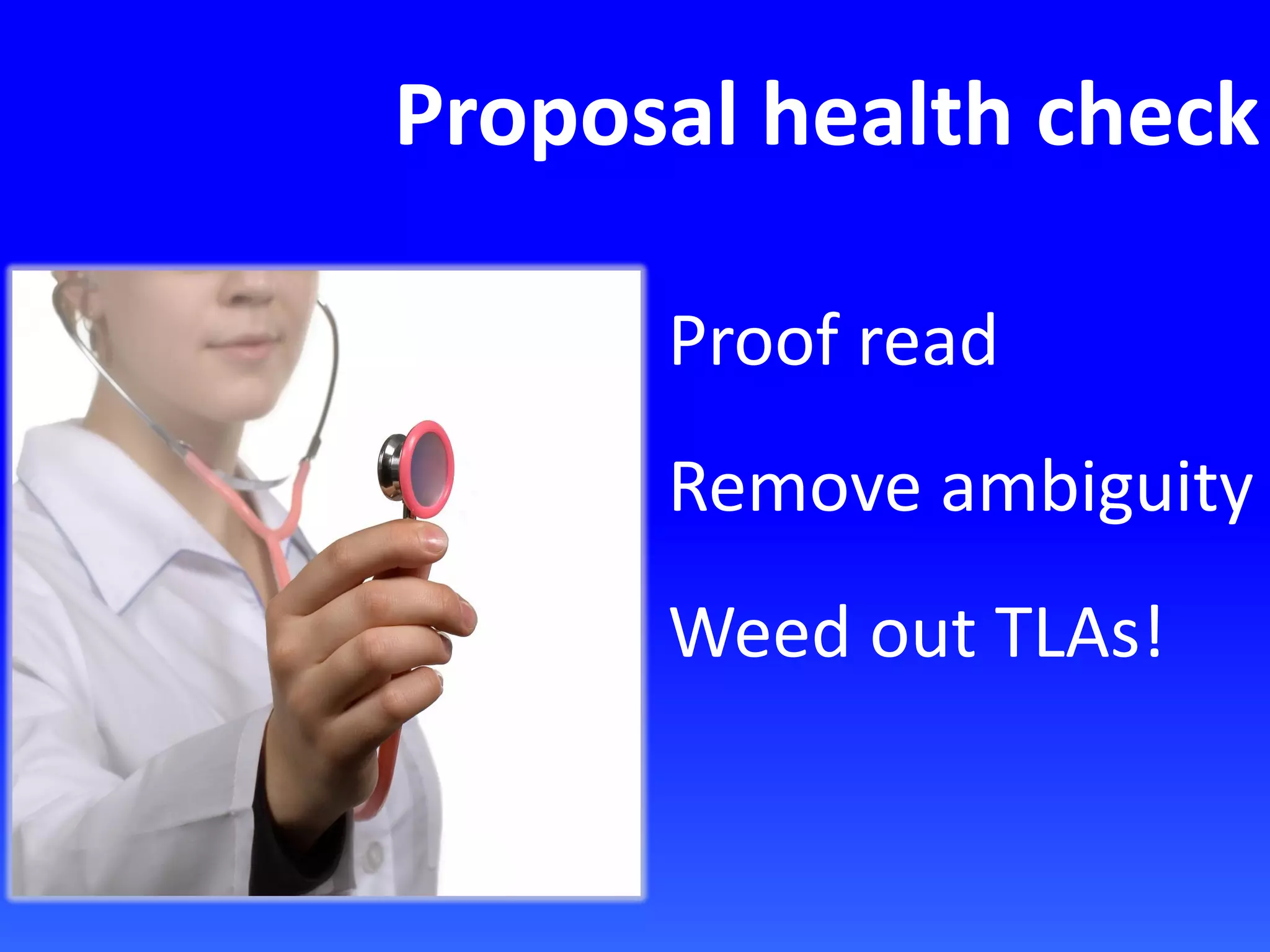 Proposal health check

Proof read

Remove ambiguity

Weed out TLAs!